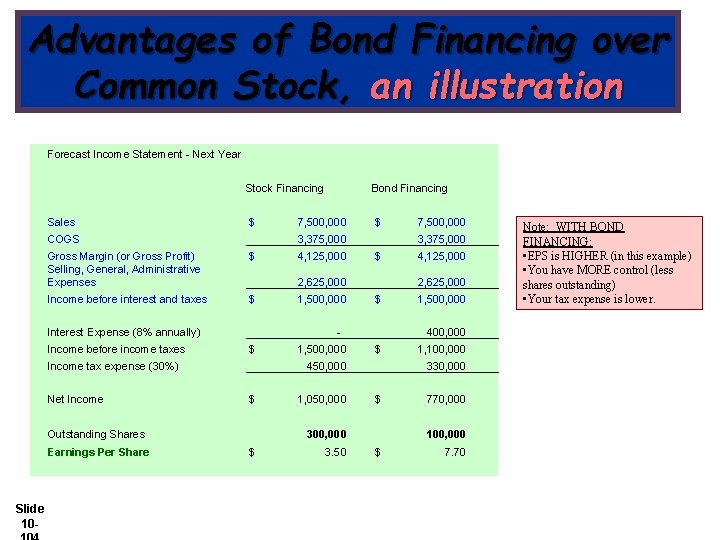 Advantages of Bond Financing over Common Stock, an illustration

Forecast Income Statement - Next Year

| | Stock Financing | Bond Financing |
|---|---|---|
| Sales | $ 7,500,000 | $ 7,500,000 |
| COGS | 3,375,000 | 3,375,000 |
| Gross Margin (or Gross Profit) | $ 4,125,000 | $ 4,125,000 |
| Selling, General, Administrative Expenses | 2,625,000 | 2,625,000 |
| Income before interest and taxes | $ 1,500,000 | $ 1,500,000 |
| Interest Expense (8% annually) | - | 400,000 |
| Income before income taxes | $ 1,500,000 | $ 1,100,000 |
| Income tax expense (30%) | 450,000 | 330,000 |
| Net Income | $ 1,050,000 | $ 770,000 |
| Outstanding Shares | 300,000 | 100,000 |
| Earnings Per Share | $ 3.50 | $ 7.70 |

Note: WITH BOND FINANCING:
▪EPS is HIGHER (in this example)
▪You have MORE control (less shares outstanding)
▪Your tax expense is lower.

Slide 10-104